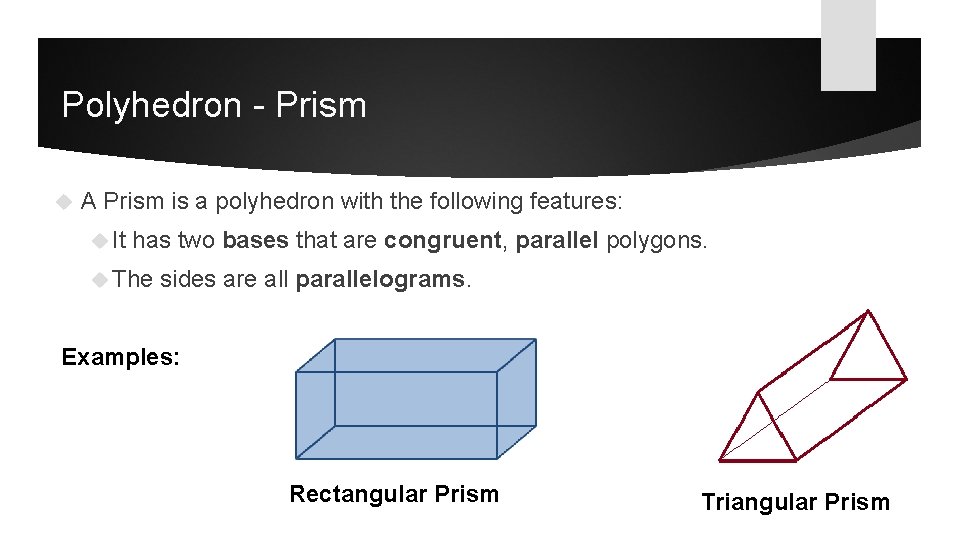 Polyhedron - Prism

A Prism is a polyhedron with the following features:

It has two bases that are congruent, parallel polygons.

The sides are all parallelograms.

Examples:

Rectangular Prism

Triangular Prism